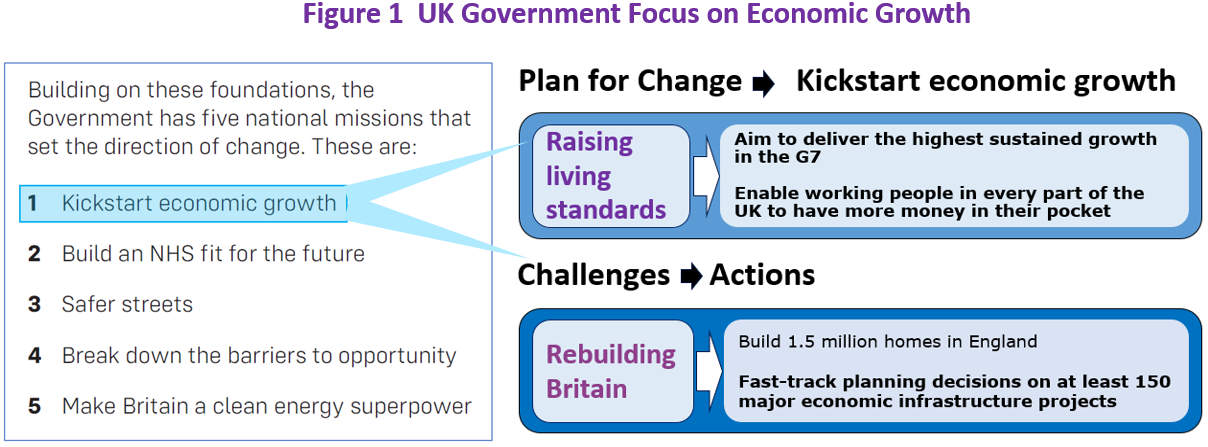 Figure 1 UK Government Focus on Economic Growth

Building on these foundations, the Government has five national missions that set the direction of change. These are:

1 Kickstart economic growth

2 Build an NHS fit for the future

3 Safer streets

4 Break down the barriers to opportunity

5 Make Britain a clean energy superpower

Plan for Change ➡ Kickstart economic growth

Raising living standards

Aim to deliver the highest sustained growth in the G7

Enable working people in every part of the UK to have more money in their pocket

Challenges ➡ Actions

Rebuilding Britain

Build 1.5 million homes in England

Fast-track planning decisions on at least 150 major economic infrastructure projects